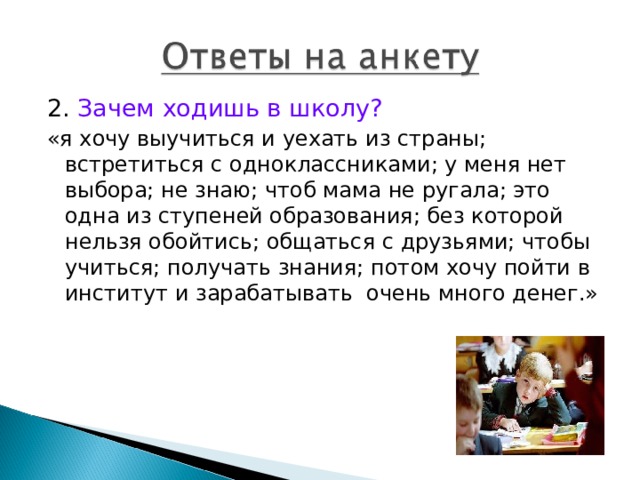 Ответы на анкету

2. Зачем ходишь в школу?

«я хочу выучиться и уехать из страны; встретиться с одноклассниками; у меня нет выбора; не знаю; чтоб мама не ругала; это одна из ступеней образования; без которой нельзя обойтись; общаться с друзьями; чтобы учиться; получать знания; потом хочу пойти в институт и зарабатывать  очень много денег.»